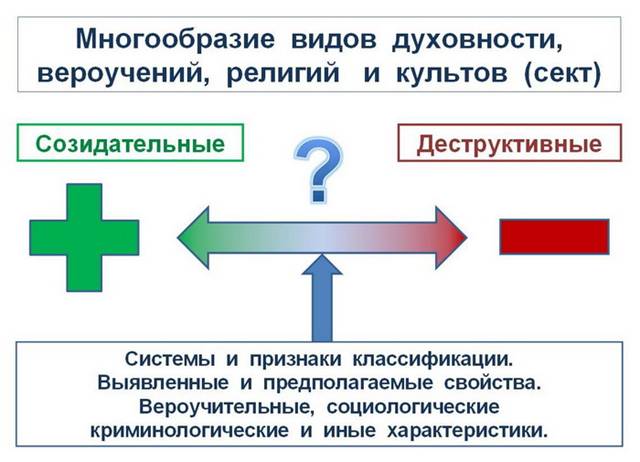 Многообразие видов духовности, вероучений, религий и культов (сект)

Созидательные

?

Деструктивные

Системы и признаки классификации.
Выявленные и предполагаемые свойства.
Вероучительные, социологические криминологические и иные характеристики.